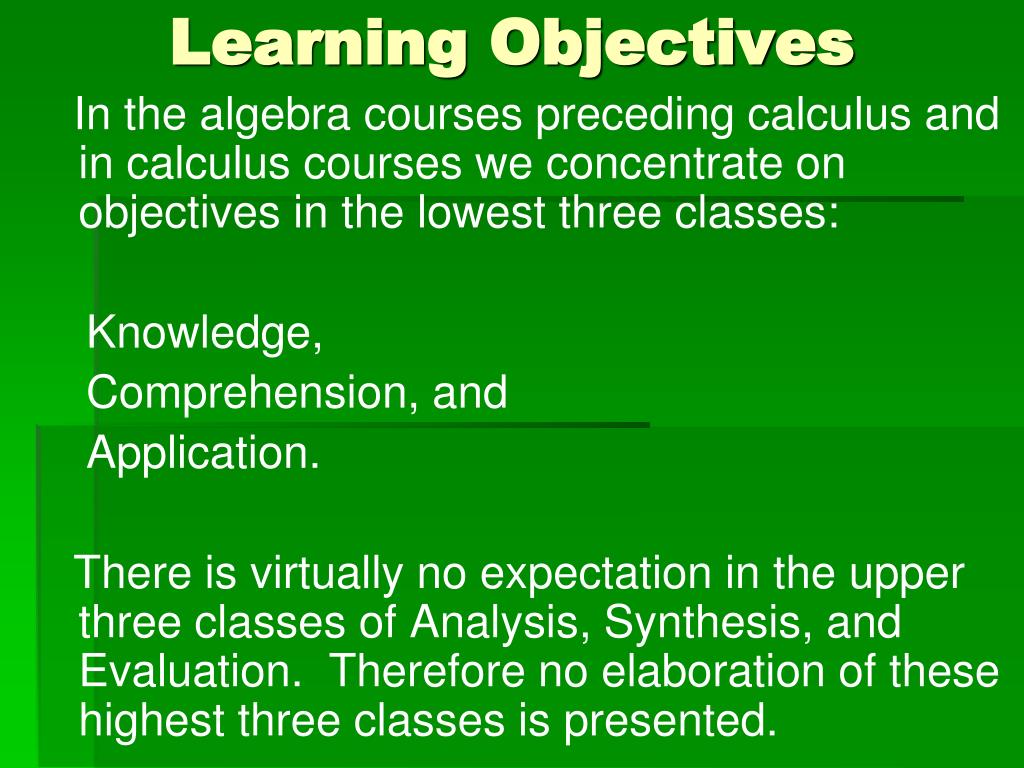 Learning Objectives

In the algebra courses preceding calculus and in calculus courses we concentrate on objectives in the lowest three classes:

Knowledge,
Comprehension, and
Application.

There is virtually no expectation in the upper three classes of Analysis, Synthesis, and Evaluation.  Therefore no elaboration of these highest three classes is presented.